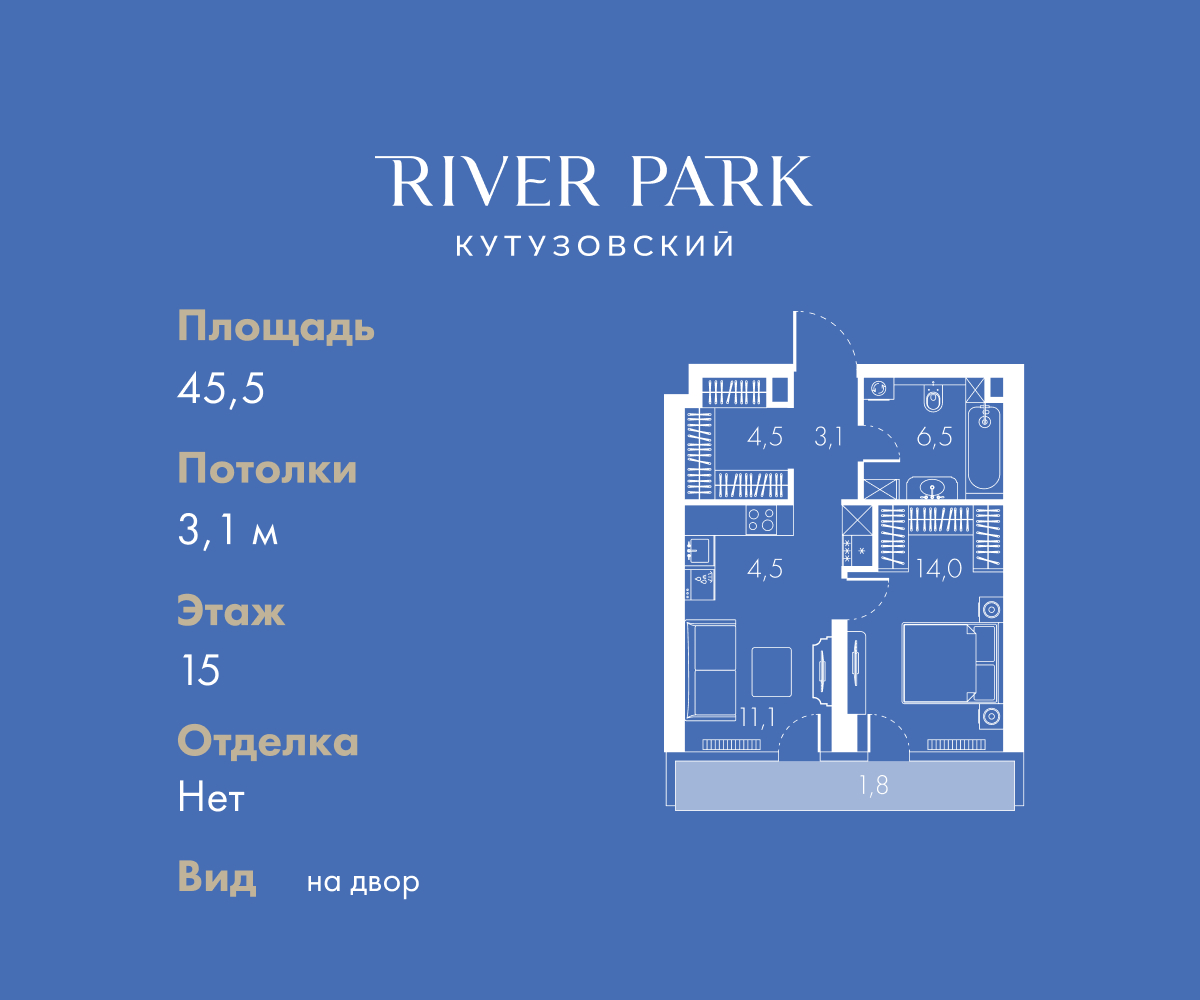 RIVER PARK
КУТУЗОВСКИЙ

Площадь
45,5

Потолки
3,1 м

Этаж
15

Отделка
Нет

Вид на двор

4,5
3,1
6,5
4,5
14,0
11,1
1,8